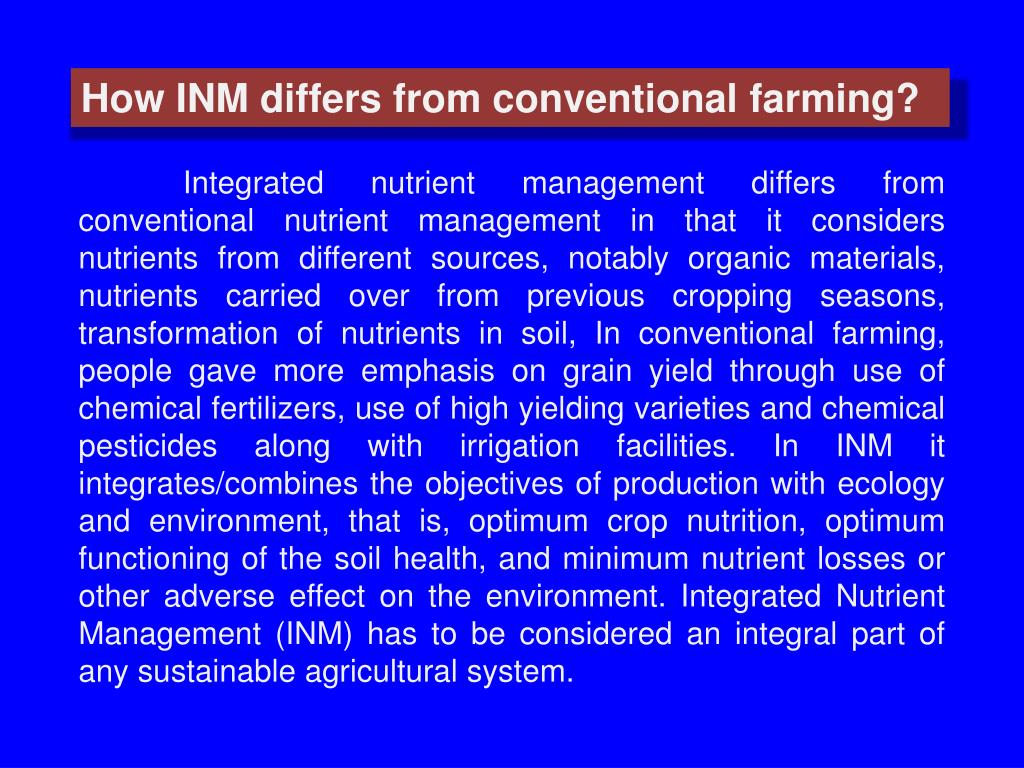 How INM differs from conventional farming?

Integrated nutrient management differs from conventional nutrient management in that it considers nutrients from different sources, notably organic materials, nutrients carried over from previous cropping seasons, transformation of nutrients in soil, In conventional farming, people gave more emphasis on grain yield through use of chemical fertilizers, use of high yielding varieties and chemical pesticides along with irrigation facilities. In INM it integrates/combines the objectives of production with ecology and environment, that is, optimum crop nutrition, optimum functioning of the soil health, and minimum nutrient losses or other adverse effect on the environment. Integrated Nutrient Management (INM) has to be considered an integral part of any sustainable agricultural system.